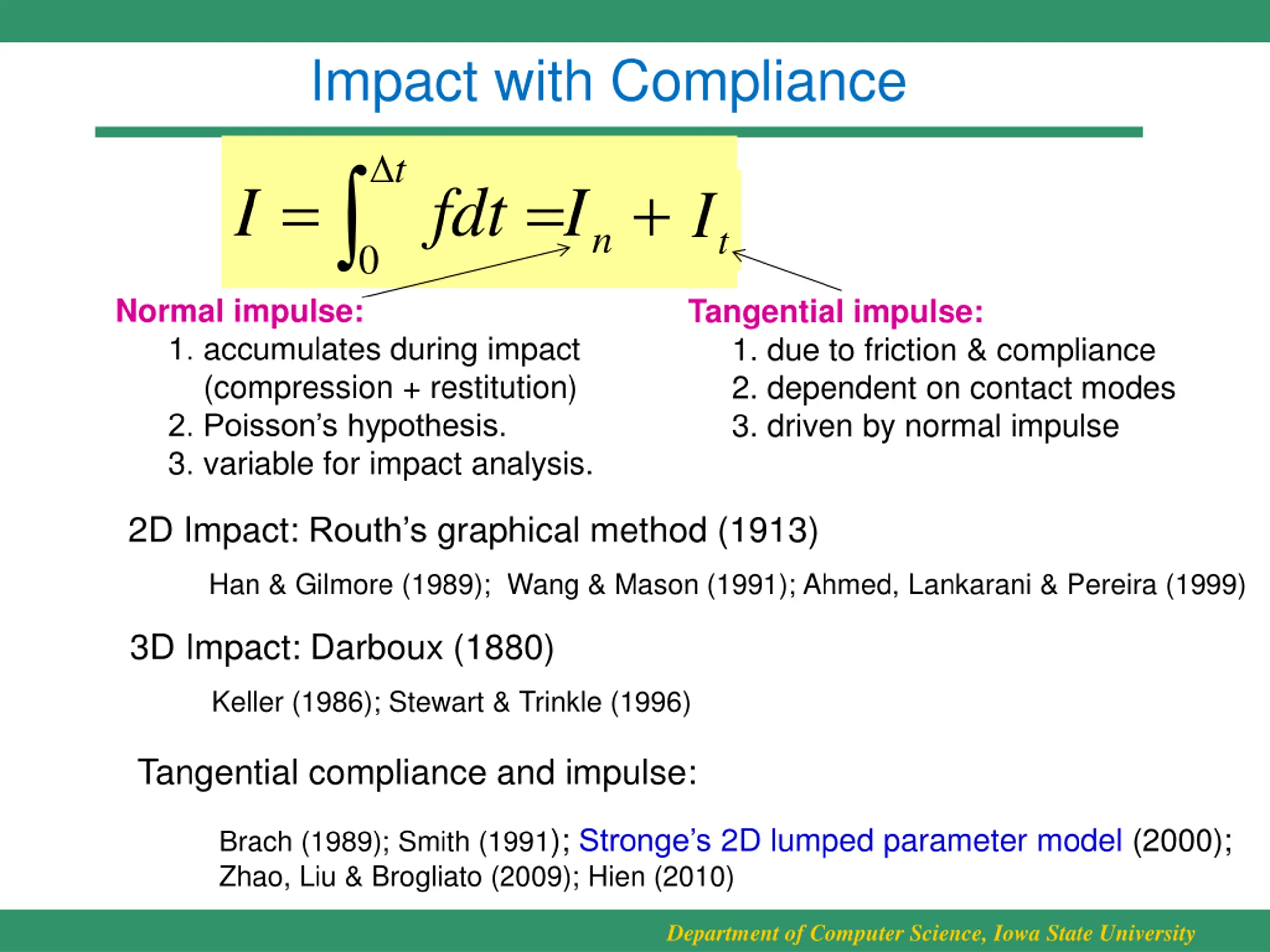 Impact with Compliance

$I = \int_0^{\Delta t} f dt = I_n + I_t$

Normal impulse:
1. accumulates during impact (compression + restitution)
2. Poisson's hypothesis.
3. variable for impact analysis.

Tangential impulse:
1. due to friction & compliance
2. dependent on contact modes
3. driven by normal impulse

2D Impact: Routh's graphical method (1913)

Han & Gilmore (1989); Wang & Mason (1991); Ahmed, Lankarani & Pereira (1999)

3D Impact: Darboux (1880)

Keller (1986); Stewart & Trinkle (1996)

Tangential compliance and impulse:

Brach (1989); Smith (1991); Stronge's 2D lumped parameter model (2000); Zhao, Liu & Brogliato (2009); Hien (2010)

Department of Computer Science, Iowa State University